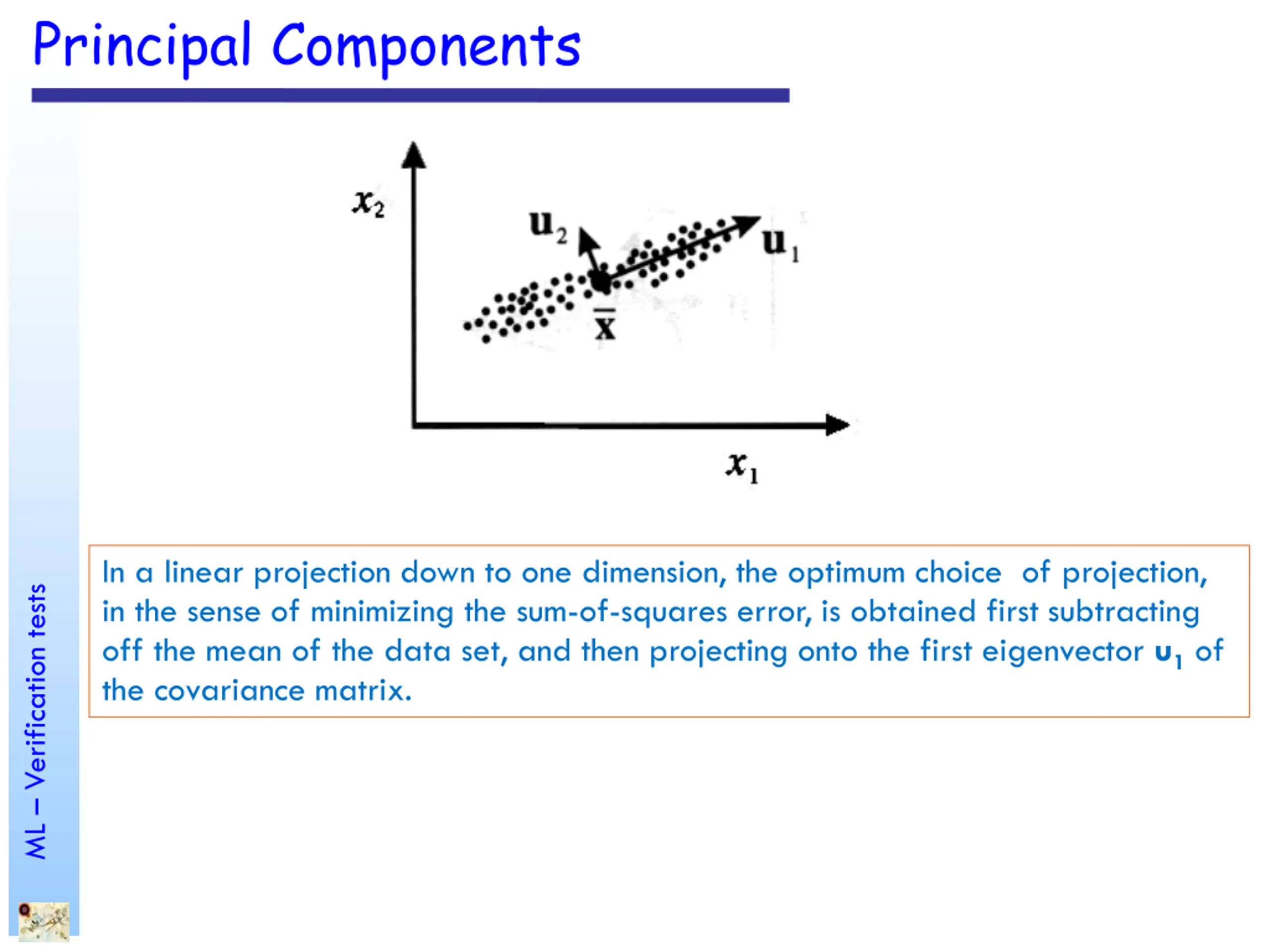 Principal Components

$x_2$

$\mathbf{u}_2$

$\mathbf{u}_1$

$\bar{\mathbf{x}}$

$x_1$

In a linear projection down to one dimension, the optimum choice of projection, in the sense of minimizing the sum-of-squares error, is obtained first subtracting off the mean of the data set, and then projecting onto the first eigenvector $\mathbf{u}_1$ of the covariance matrix.

ML – Verification tests